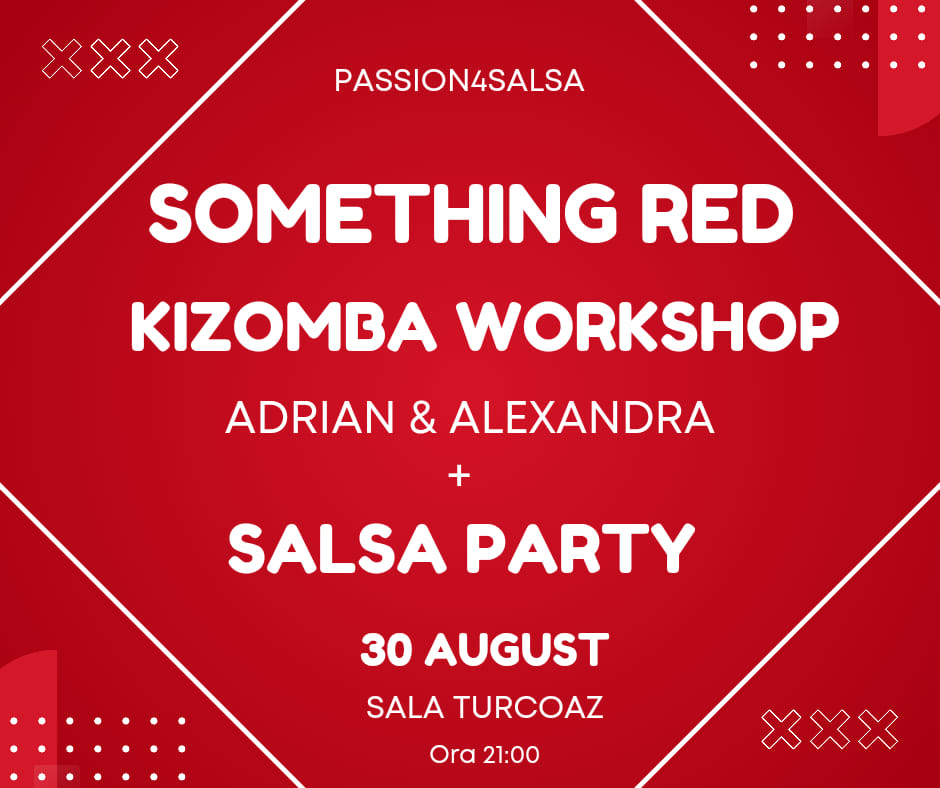 PASSION4SALSA

SOMETHING RED

KIZOMBA WORKSHOP

ADRIAN & ALEXANDRA

+

SALSA PARTY

30 AUGUST

SALA TURCOAZ

Ora 21:00